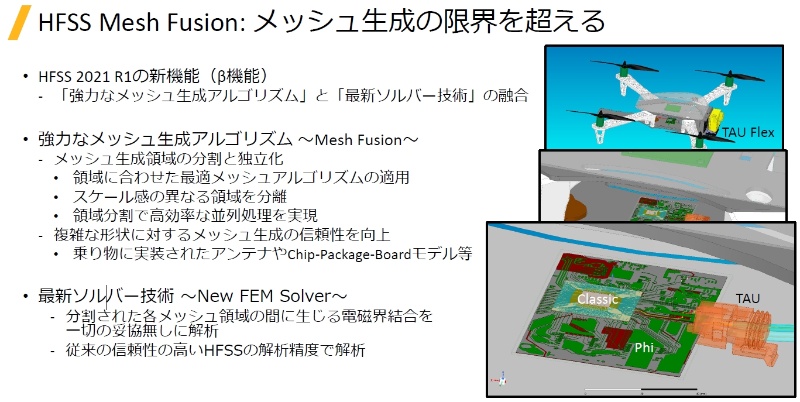 HFSS Mesh Fusion: メッシュ生成の限界を超える

• HFSS 2021 R1の新機能（β機能）
- 「強力なメッシュ生成アルゴリズム」と「最新ソルバー技術」の融合

• 強力なメッシュ生成アルゴリズム ～Mesh Fusion～
- メッシュ生成領域の分割と独立化
• 領域に合わせた最適メッシュアルゴリズムの適用
• スケール感の異なる領域を分離
• 領域分割で高効率な並列処理を実現
- 複雑な形状に対するメッシュ生成の信頼性を向上
• 乗り物に実装されたアンテナやChip-Package-Boardモデル等

• 最新ソルバー技術 ～New FEM Solver～
- 分割された各メッシュ領域の間に生じる電磁界結合を一切の妥協無しに解析
- 従来の信頼性の高いHFSSの解析精度で解析

TAU Flex

Classic

TAU

Phi